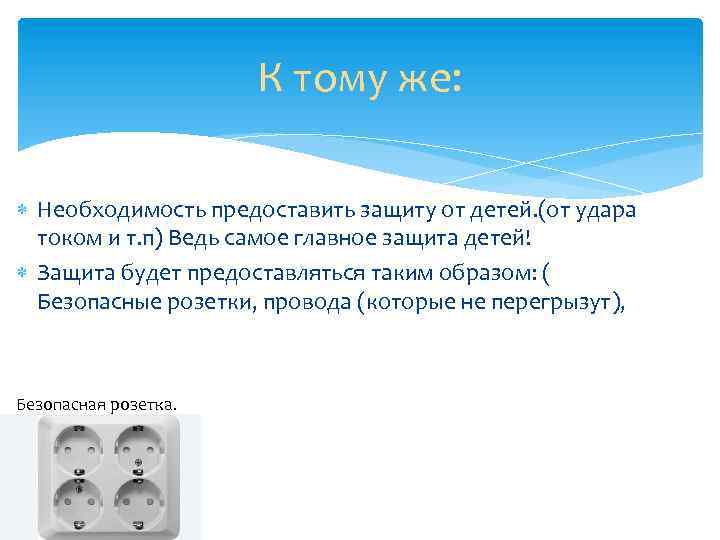 К тому же:

Необходимость предоставить защиту от детей.(от удара током и т.п) Ведь самое главное защита детей!

Защита будет предоставляться таким образом: ( Безопасные розетки, провода (которые не перегрызут),

Безопасная розетка.